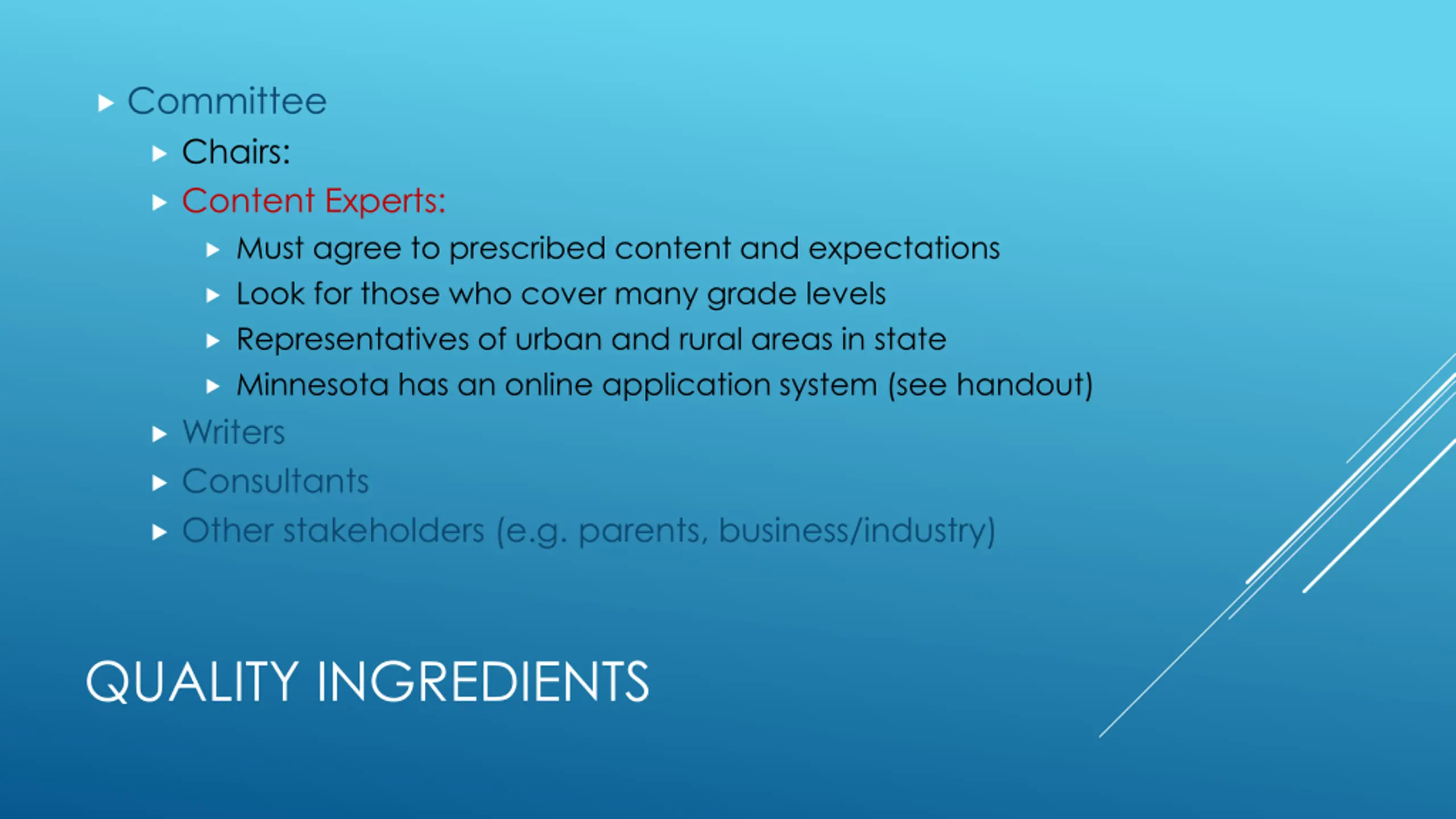 Committee

Chairs:

Content Experts:

Must agree to prescribed content and expectations

Look for those who cover many grade levels

Representatives of urban and rural areas in state

Minnesota has an online application system (see handout)

Writers

Consultants

Other stakeholders (e.g. parents, business/industry)

QUALITY INGREDIENTS